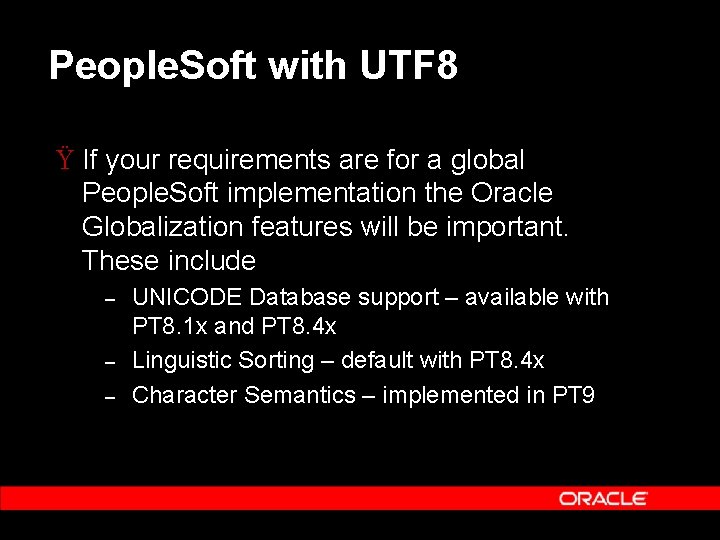 PeopleSoft with UTF8

Ÿ If your requirements are for a global PeopleSoft implementation the Oracle Globalization features will be important. These include

– UNICODE Database support – available with PT8.1x and PT8.4x
– Linguistic Sorting – default with PT8.4x
– Character Semantics – implemented in PT9

ORACLE